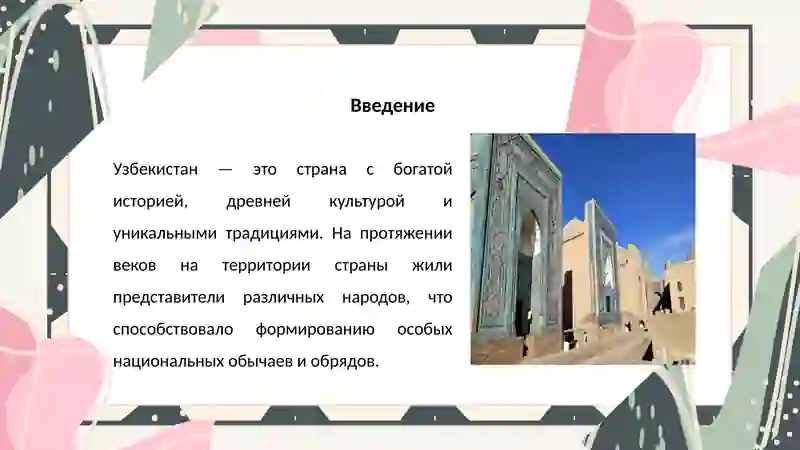 Введение

Узбекистан — это страна с богатой историей, древней культурой и уникальными традициями. На протяжении веков на территории страны жили представители различных народов, что способствовало формированию особых национальных обычаев и обрядов.